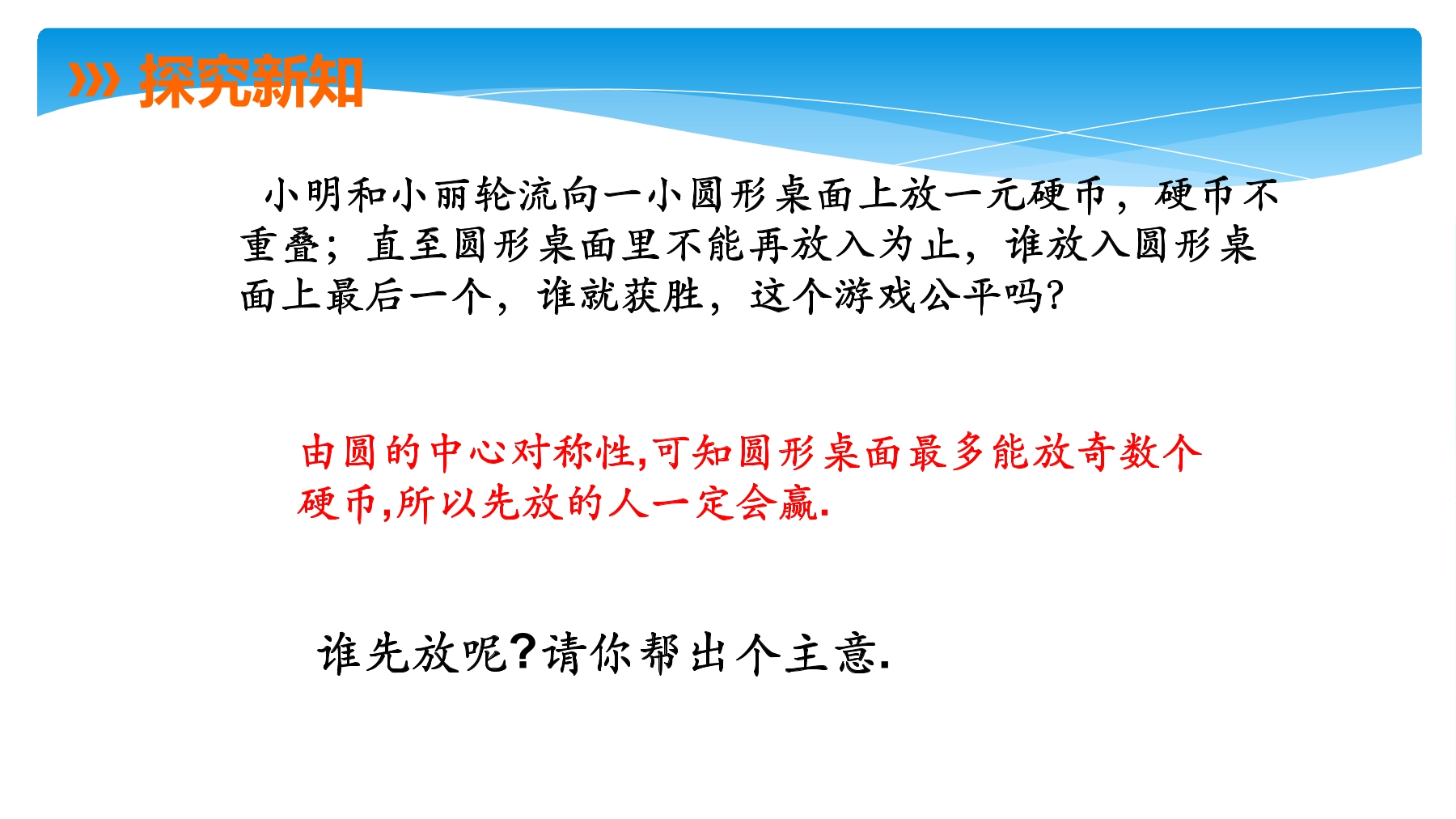 探究新知

小明和小丽轮流向一小圆形桌面上放一元硬币，硬币不重叠；直至圆形桌面里不能再放入为止，谁放入圆形桌面上最后一个，谁就获胜，这个游戏公平吗?

由圆的中心对称性,可知圆形桌面最多能放奇数个硬币,所以先放的人一定会赢.

谁先放呢?请你帮出个主意.